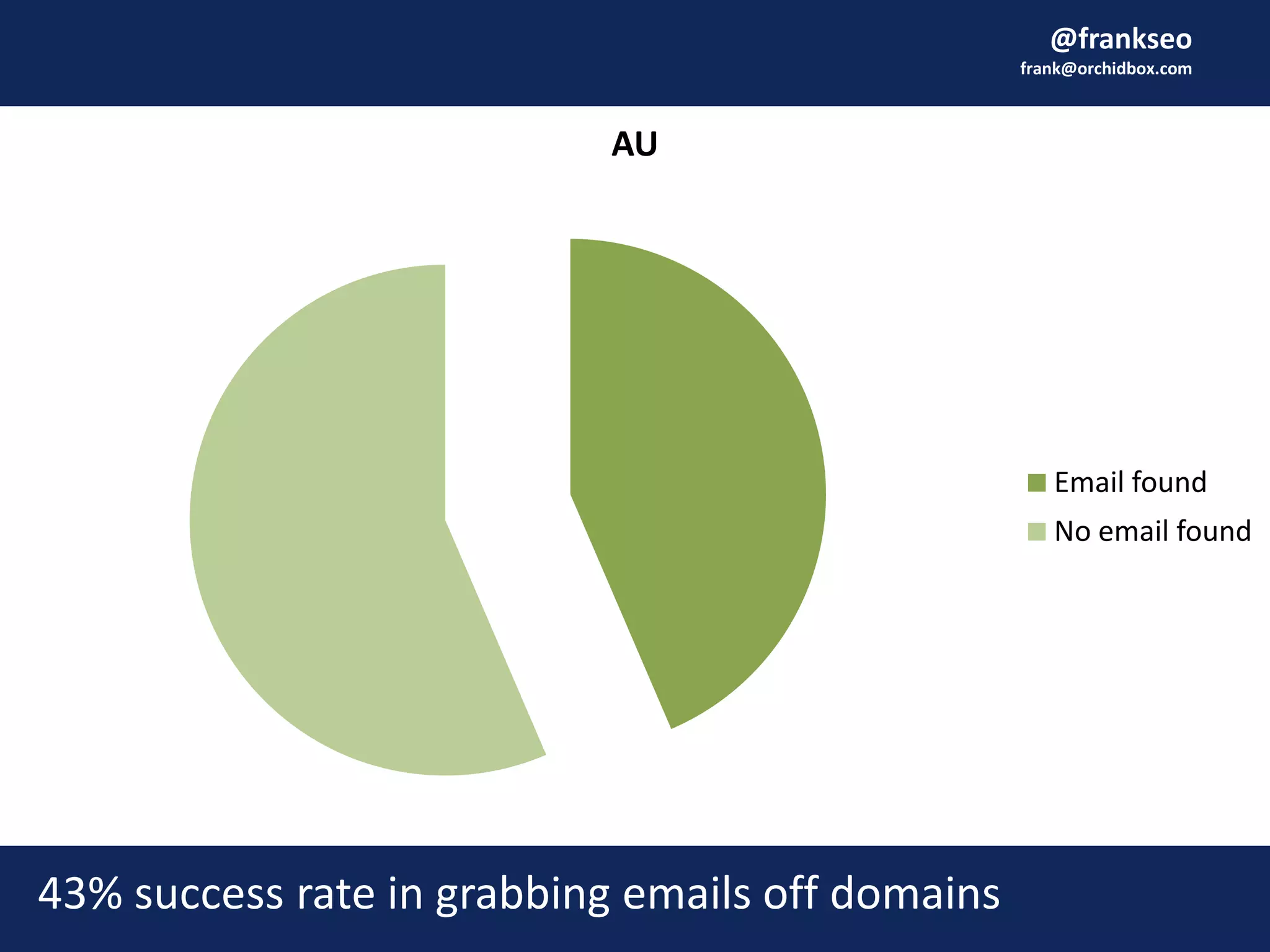 @frankseo
frank@orchidbox.com

AU

Email found
No email found

43% success rate in grabbing emails off domains